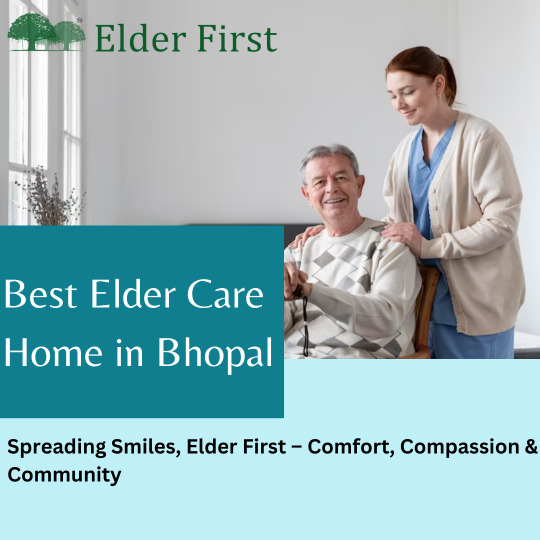 Elder First

Best Elder Care Home in Bhopal

Spreading Smiles, Elder First – Comfort, Compassion & Community